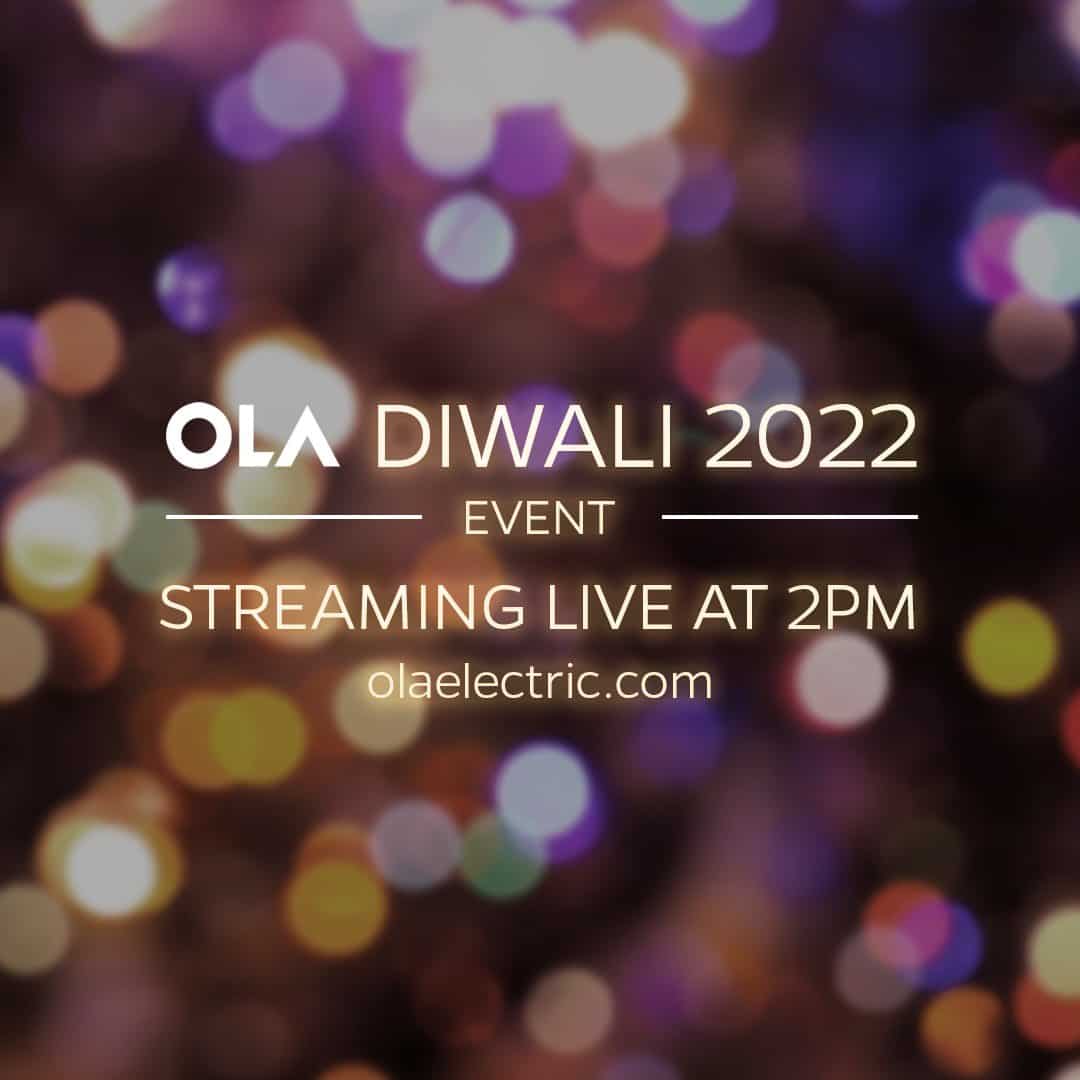 OLA DIWALI 2022
EVENT
STREAMING LIVE AT 2PM
olaelectric.com